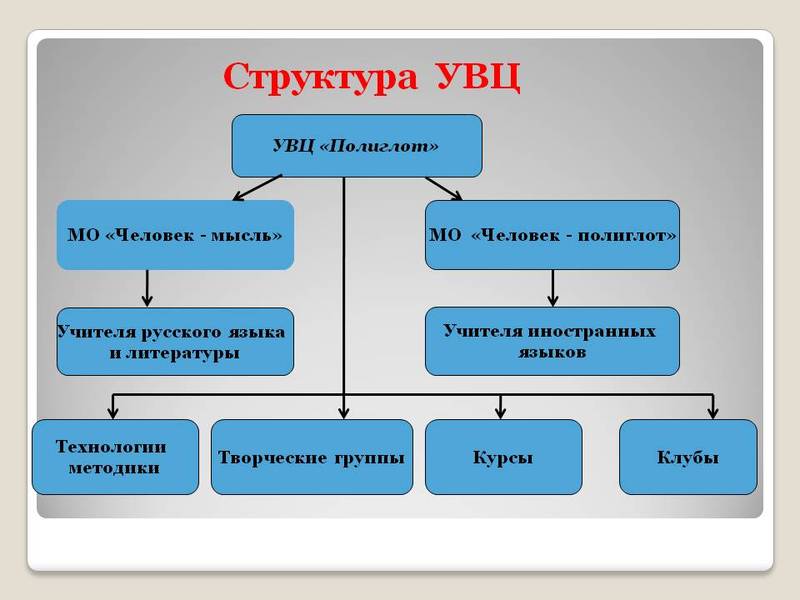 Структура УВЦ

УВЦ «Полиглот»

МО «Человек - мысль»

МО «Человек - полиглот»

Учителя русского языка и литературы

Учителя иностранных языков

Технологии методики

Творческие группы

Курсы

Клубы